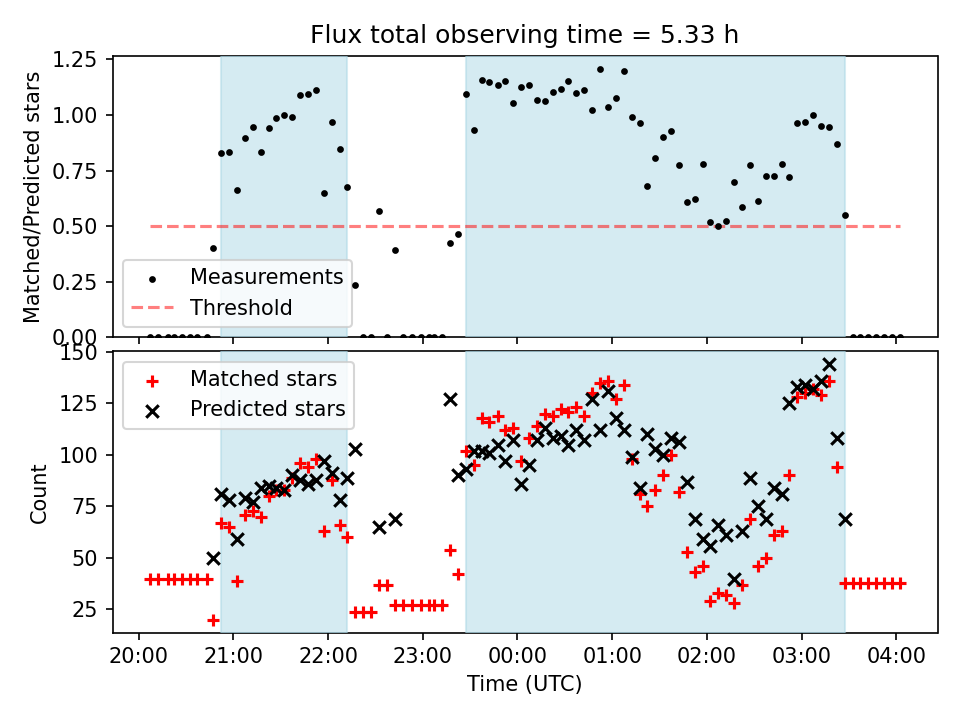 Flux total observing time = 5.33 h

Matched/Predicted stars

1.25
1.00
0.75
0.50
0.25
0.00

Measurements
Threshold

Count

150
125
100
75
50
25

Matched stars
Predicted stars

20:00
21:00
22:00
23:00
00:00
01:00
02:00
03:00
04:00

Time (UTC)